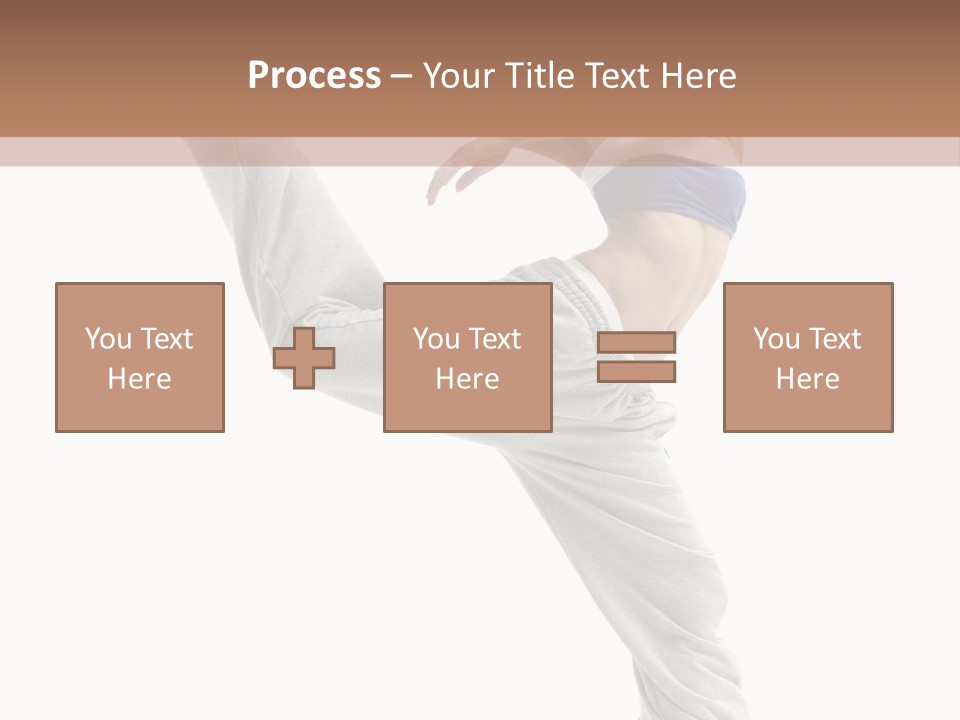 Process – Your Title Text Here

You Text Here

You Text Here

You Text Here